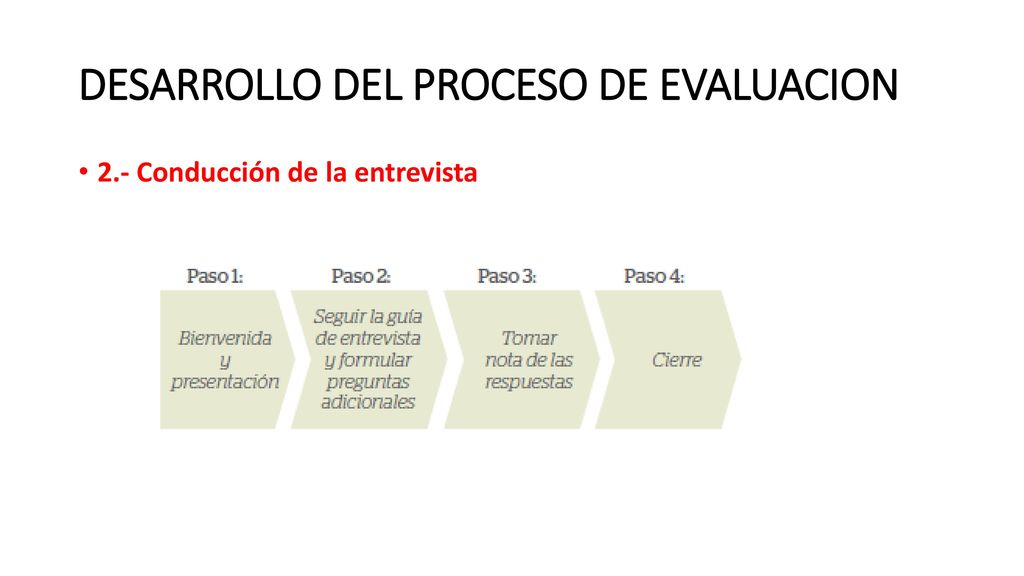 DESARROLLO DEL PROCESO DE EVALUACION

• 2.- Conducción de la entrevista

Paso 1:
Bienvenida y presentación

Paso 2:
Seguir la guía de entrevista y formular preguntas adicionales

Paso 3:
Tomar nota de las respuestas

Paso 4:
Cierre